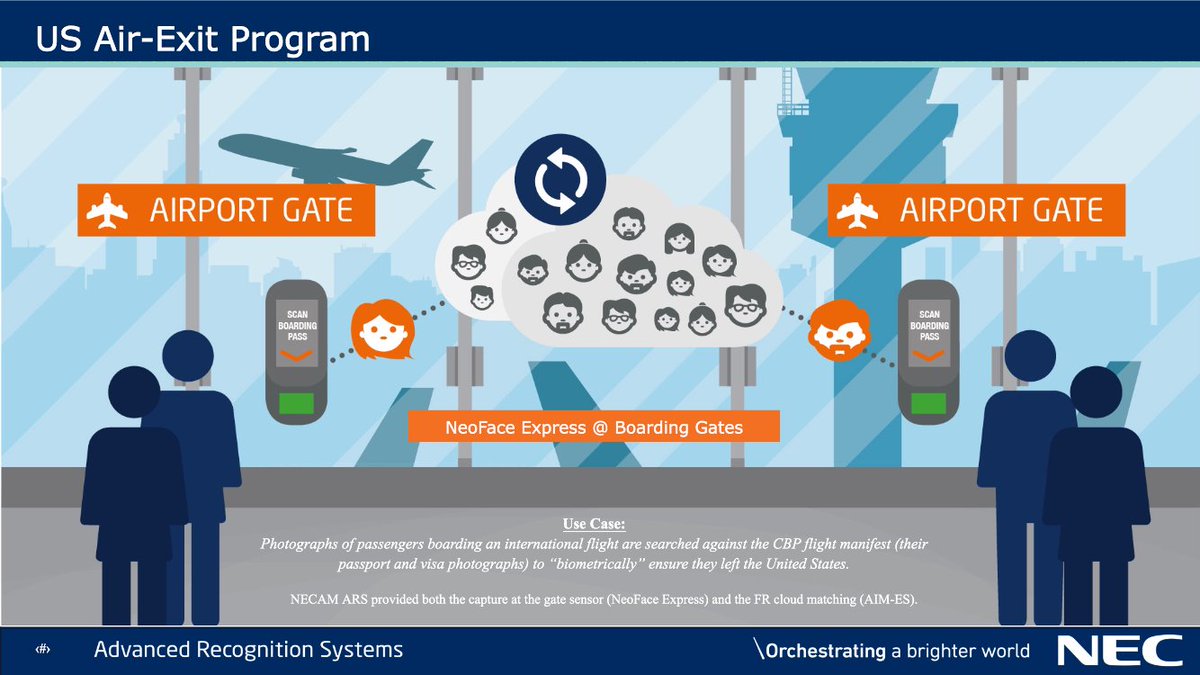 US Air-Exit Program

AIRPORT GATE

AIRPORT GATE

SCAN BOARDING PASS

SCAN BOARDING PASS

NeoFace Express @ Boarding Gates

Use Case:
Photographs of passengers boarding an international flight are searched against the CBP flight manifest (their passport and visa photographs) to "biometrically" ensure they left the United States.

NECAM ARS provided both the capture at the gate sensor (NeoFace Express) and the FR cloud matching (AIM-ES).

‹#›

Advanced Recognition Systems

\Orchestrating a brighter world

NEC